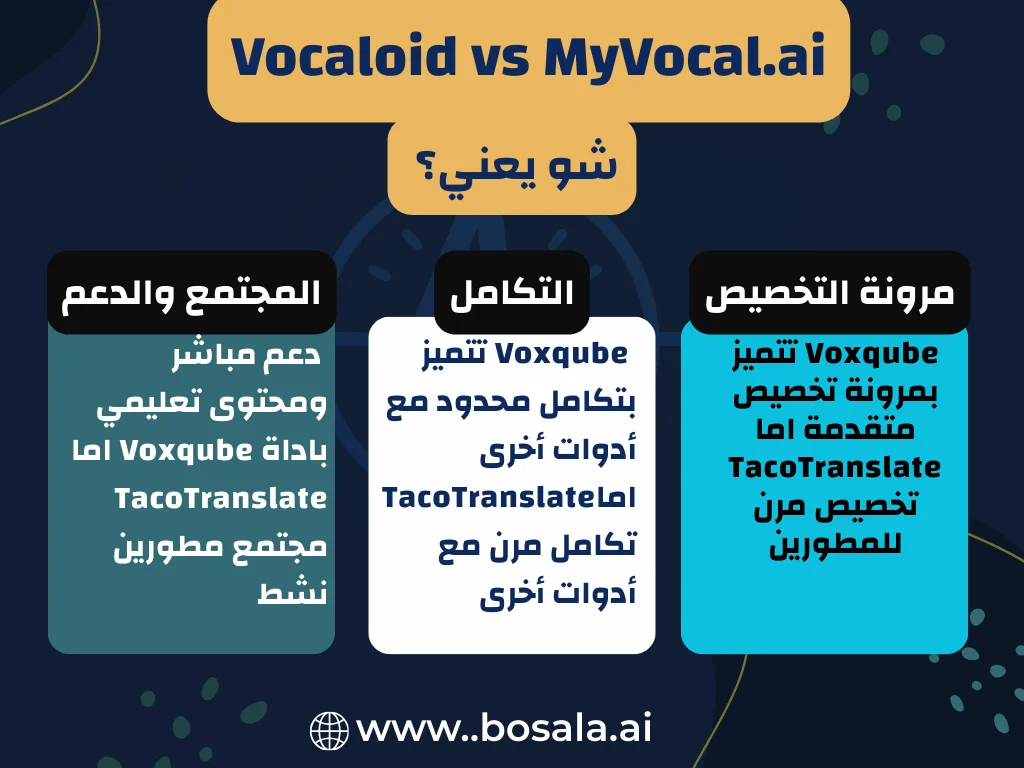 Vocaloid vs MyVocal.ai

شو يعني؟

مرونة التخصيص

Voxqube تتميز بمرونة تخصيص متقدمة اما TacoTranslate تخصيص مرن للمطورين

التكامل

Voxqube تتميز بتكامل محدود مع أدوات أخرى اماTacoTranslate تكامل مرن مع أدوات أخرى

المجتمع والدعم

دعم مباشر ومحتوى تعليمي باداة Voxqube اما TacoTranslate مجتمع مطورين نشط

www..bosala.ai